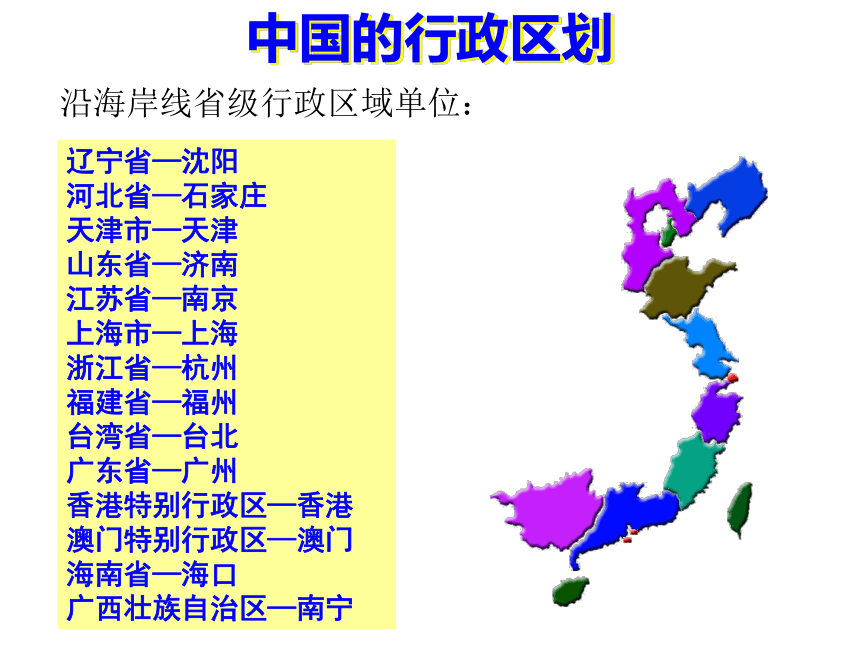 中国的行政区划

沿海岸线省级行政区域单位：

辽宁省—沈阳
河北省—石家庄
天津市—天津
山东省—济南
江苏省—南京
上海市—上海
浙江省—杭州
福建省—福州
台湾省—台北
广东省—广州
香港特别行政区—香港
澳门特别行政区—澳门
海南省—海口
广西壮族自治区—南宁